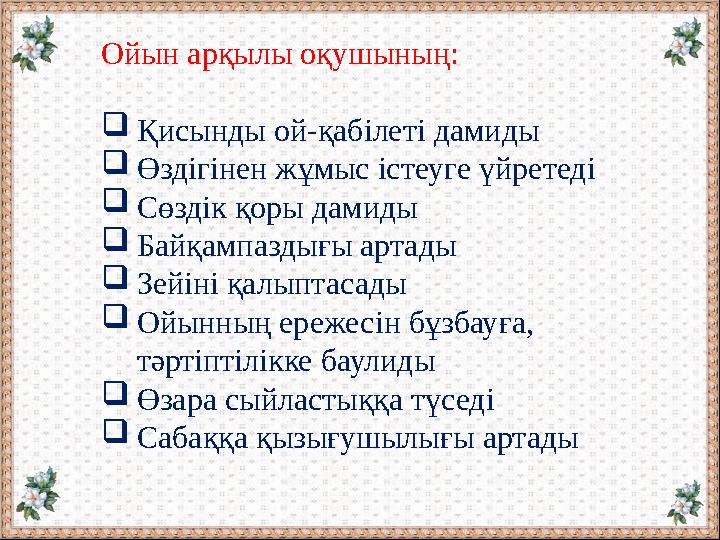 Ойын арқылы оқушының:

❑ Қисынды ой-қабілеті дамиды
❑ Өздігінен жұмыс істеуге үйретеді
❑ Сөздік қоры дамиды
❑ Байқампаздығы артады
❑ Зейіні қалыптасады
❑ Ойынның ережесін бұзбауға, тәртіптілікке баулиды
❑ Өзара сыйластыққа түседі
❑ Сабаққа қызығушылығы артады